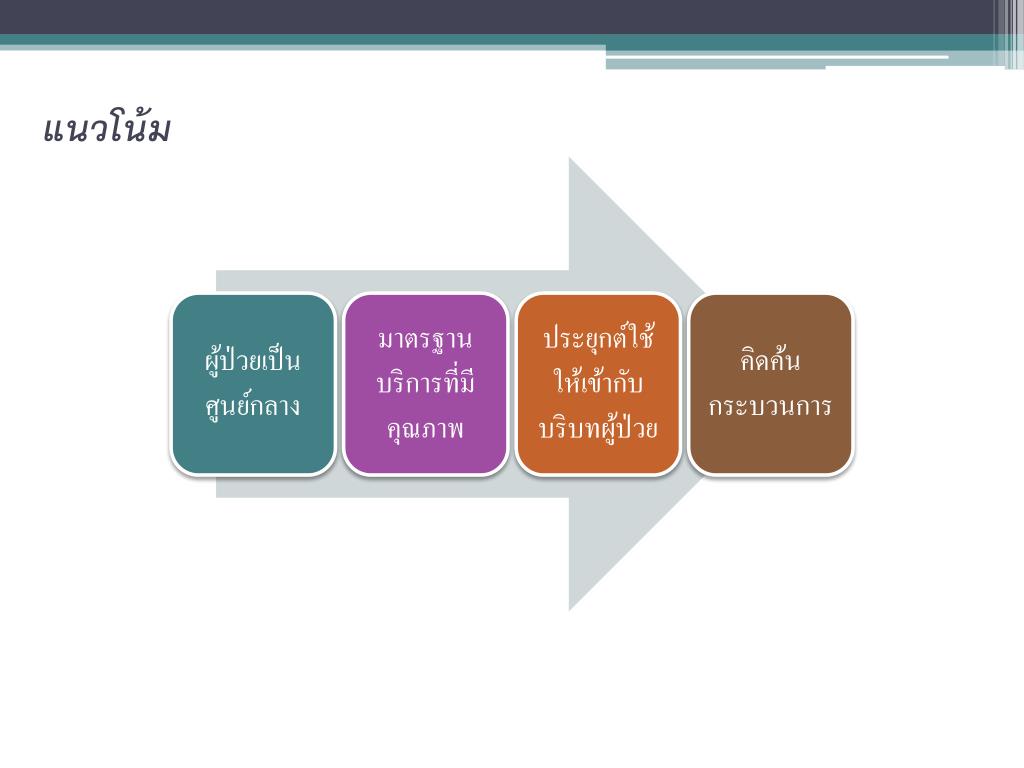 แนวโน้ม

ผู้ป่วยเป็นศูนย์กลาง

มาตรฐานบริการที่มีคุณภาพ

ประยุกต์ใช้ให้เข้ากับบริบทผู้ป่วย

คิดค้นกระบวนการ